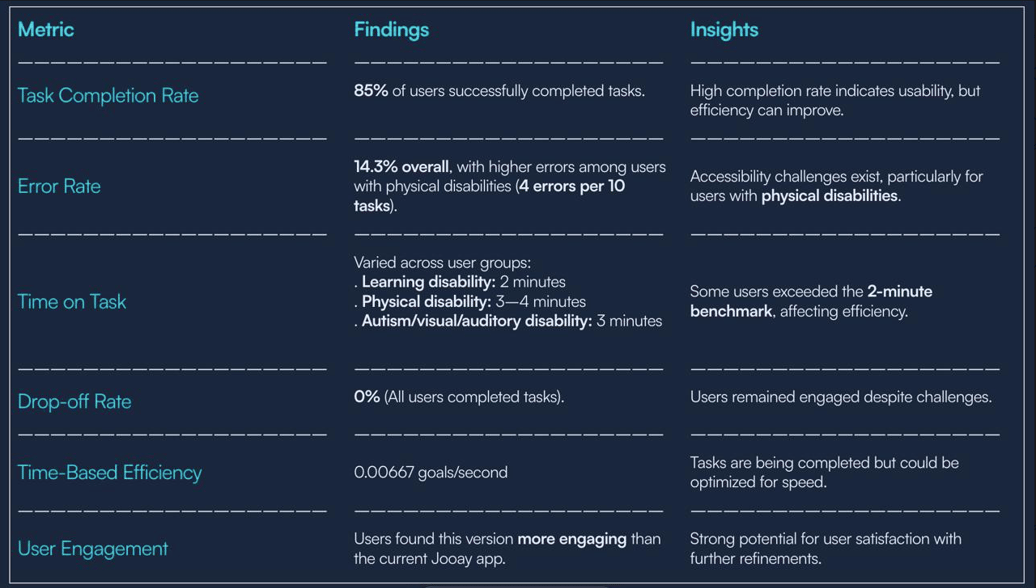 | Metric | Findings | Insights |
|---|---|---|
| Task Completion Rate | 85% of users successfully completed tasks. | High completion rate indicates usability, but efficiency can improve. |
| Error Rate | 14.3% overall, with higher errors among users with physical disabilities (4 errors per 10 tasks). | Accessibility challenges exist, particularly for users with physical disabilities. |
| Time on Task | Varied across user groups: . Learning disability: 2 minutes . Physical disability: 3—4 minutes . Autism/visual/auditory disability: 3 minutes | Some users exceeded the 2-minute benchmark, affecting efficiency. |
| Drop-off Rate | 0% (All users completed tasks). | Users remained engaged despite challenges. |
| Time-Based Efficiency | 0.00667 goals/second | Tasks are being completed but could be optimized for speed. |
| User Engagement | Users found this version more engaging than the current Jooay app. | Strong potential for user satisfaction with further refinements. |